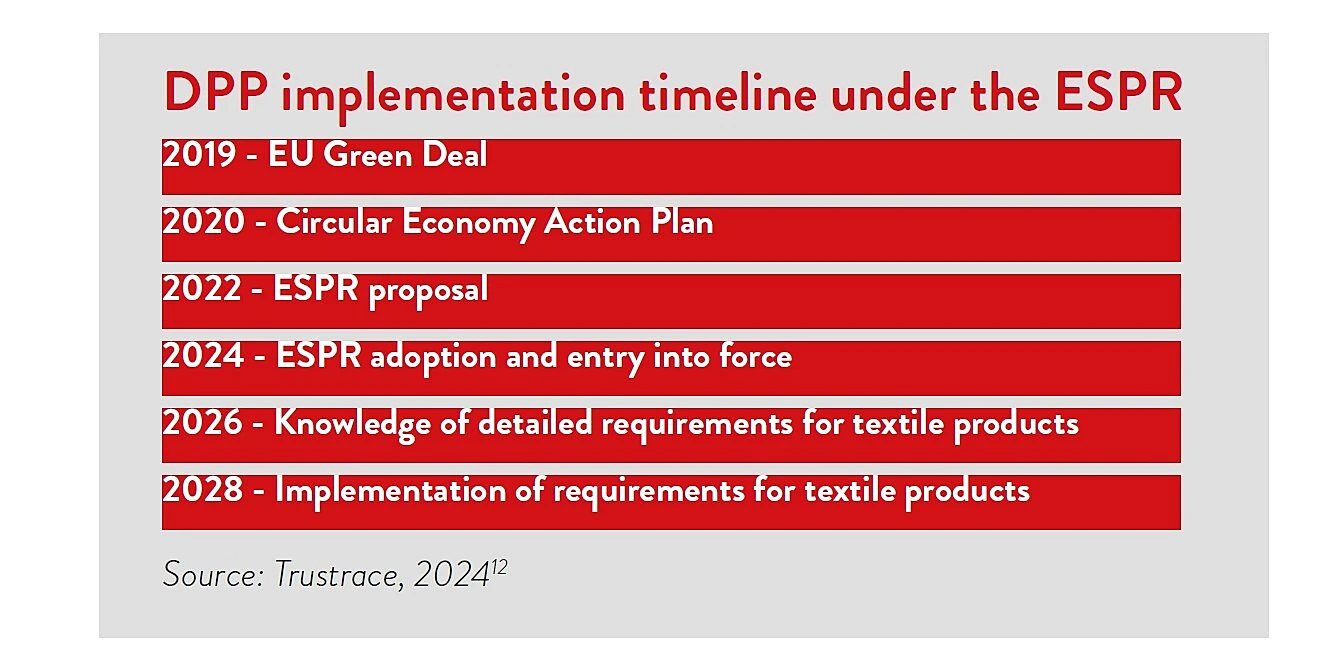 DPP implementation timeline under the ESPR

2019 - EU Green Deal

2020 - Circular Economy Action Plan

2022 - ESPR proposal

2024 - ESPR adoption and entry into force

2026 - Knowledge of detailed requirements for textile products

2028 - Implementation of requirements for textile products

Source: Trustrace, 2024$^{12}$